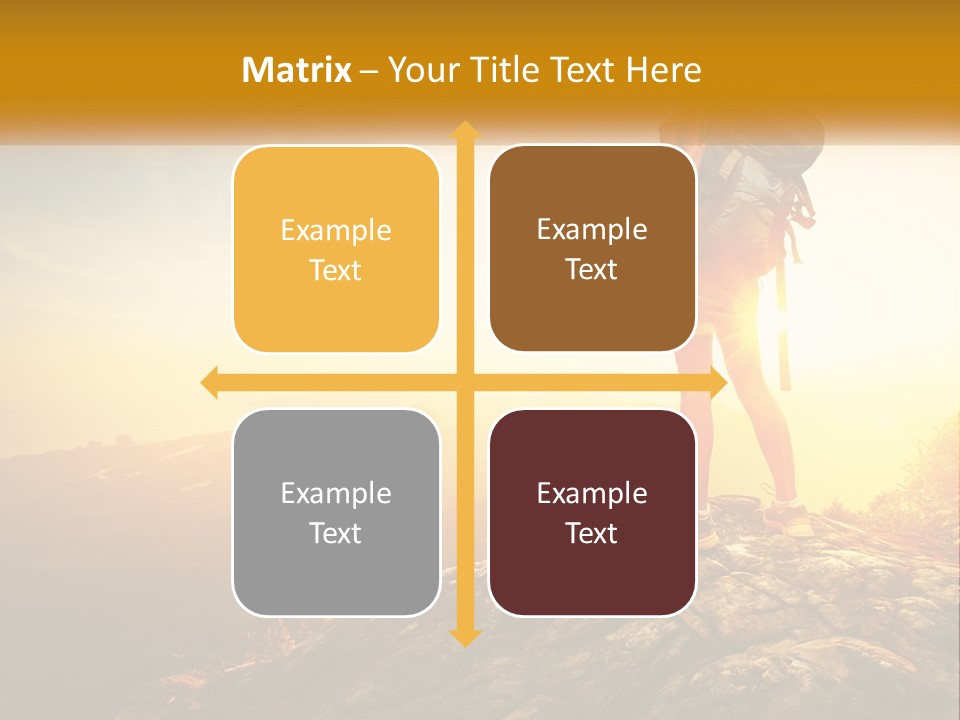 Matrix – Your Title Text Here

Example Text

Example Text

Example Text

Example Text